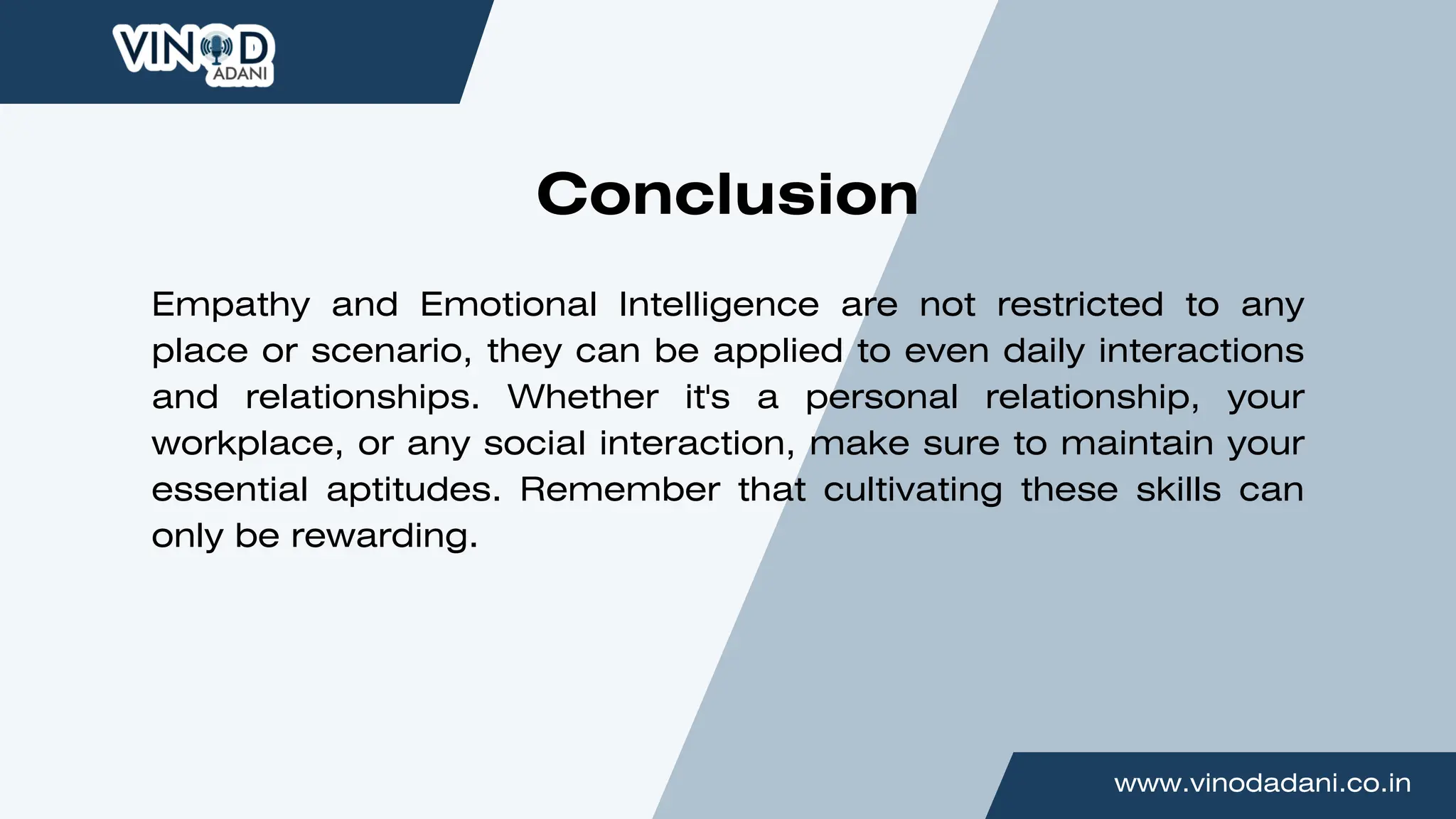 VINOD ADANI

Conclusion

Empathy and Emotional Intelligence are not restricted to any place or scenario, they can be applied to even daily interactions and relationships. Whether it's a personal relationship, your workplace, or any social interaction, make sure to maintain your essential aptitudes. Remember that cultivating these skills can only be rewarding.

www.vinodadani.co.in